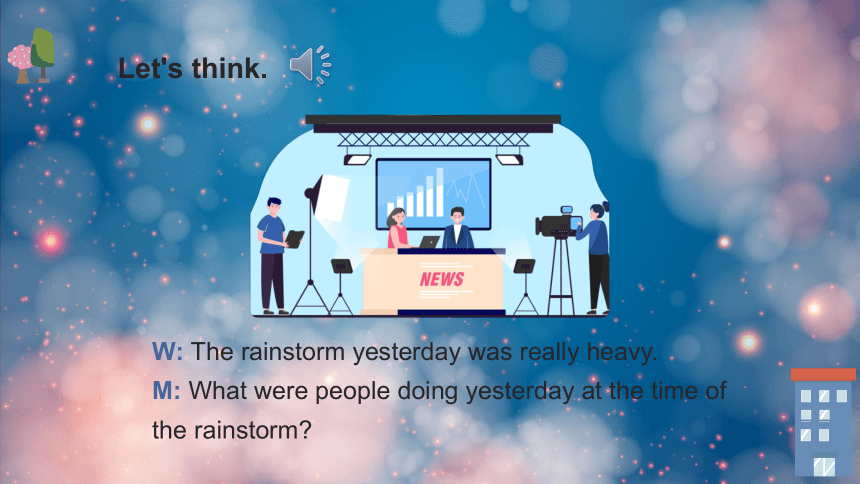 Let's think.

NEWS

W: The rainstorm yesterday was really heavy.

M: What were people doing yesterday at the time of the rainstorm?